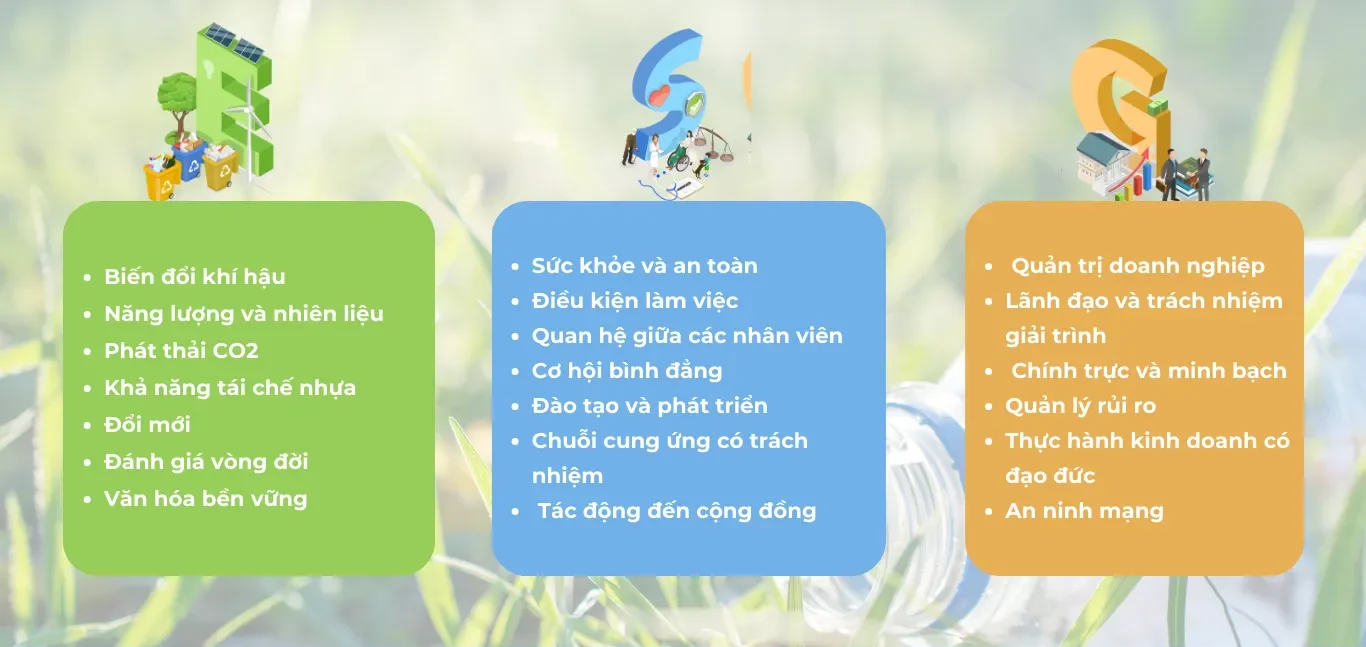 E

- Biến đổi khí hậu
- Năng lượng và nhiên liệu
- Phát thải CO2
- Khả năng tái chế nhựa
- Đổi mới
- Đánh giá vòng đời
- Văn hóa bền vững

S

- Sức khỏe và an toàn
- Điều kiện làm việc
- Quan hệ giữa các nhân viên
- Cơ hội bình đẳng
- Đào tạo và phát triển
- Chuỗi cung ứng có trách nhiệm
- Tác động đến cộng đồng

G

- Quản trị doanh nghiệp
- Lãnh đạo và trách nhiệm giải trình
- Chính trực và minh bạch
- Quản lý rủi ro
- Thực hành kinh doanh có đạo đức
- An ninh mạng